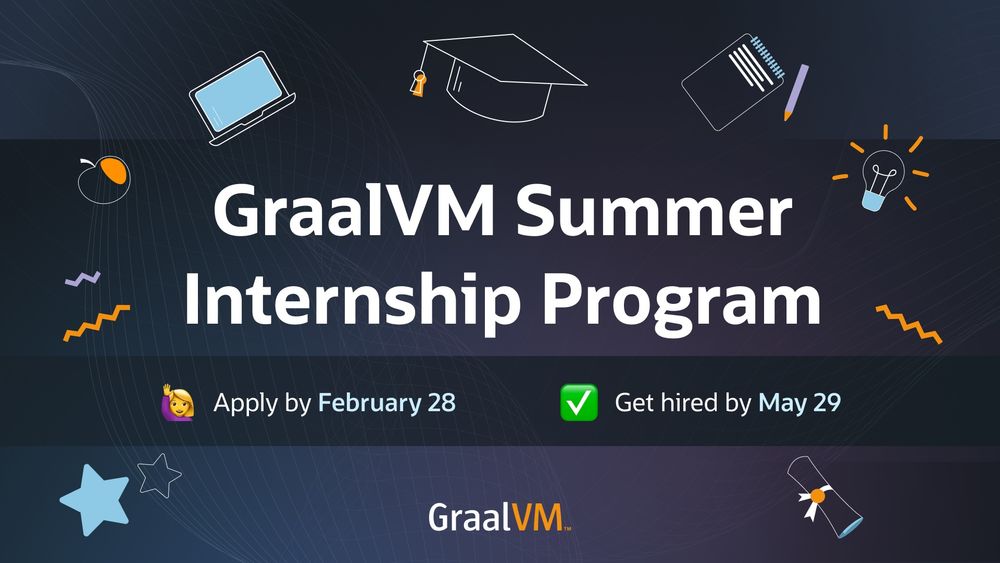 GraalVM Summer Internship Program

Apply by February 28

Get hired by May 29

GraalVM™